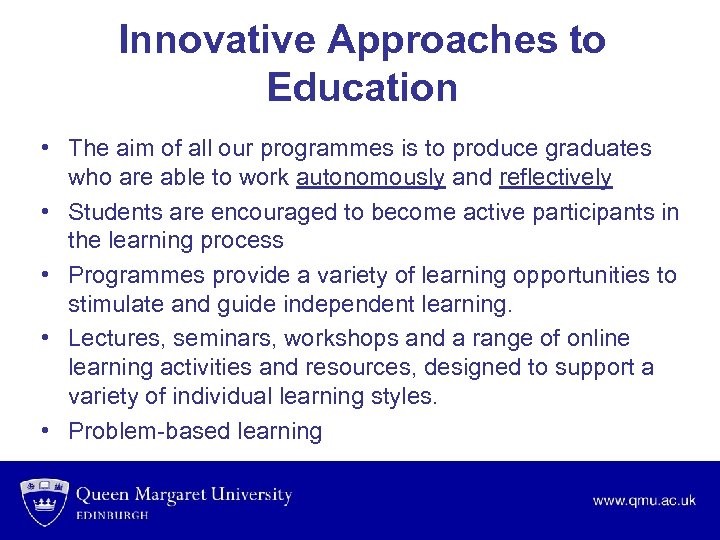 Innovative Approaches to Education

• The aim of all our programmes is to produce graduates who are able to work autonomously and reflectively
• Students are encouraged to become active participants in the learning process
• Programmes provide a variety of learning opportunities to stimulate and guide independent learning.
• Lectures, seminars, workshops and a range of online learning activities and resources, designed to support a variety of individual learning styles.
• Problem-based learning

Queen Margaret University
EDINBURGH

www.qmu.ac.uk